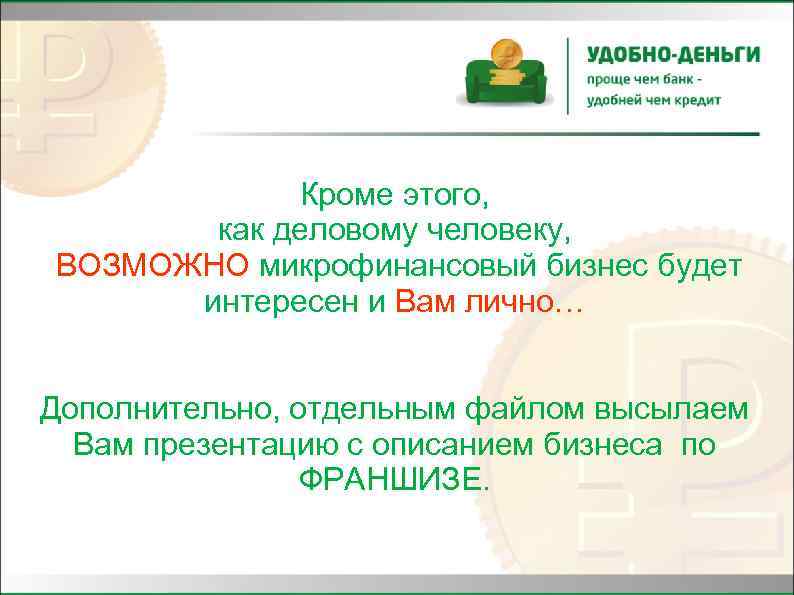 УДОБНО-ДЕНЬГИ
проще чем банк -
удобней чем кредит

Кроме этого,
как деловому человеку,
ВОЗМОЖНО микрофинансовый бизнес будет интересен и Вам лично…

Дополнительно, отдельным файлом высылаем Вам презентацию с описанием бизнеса по ФРАНШИЗЕ.